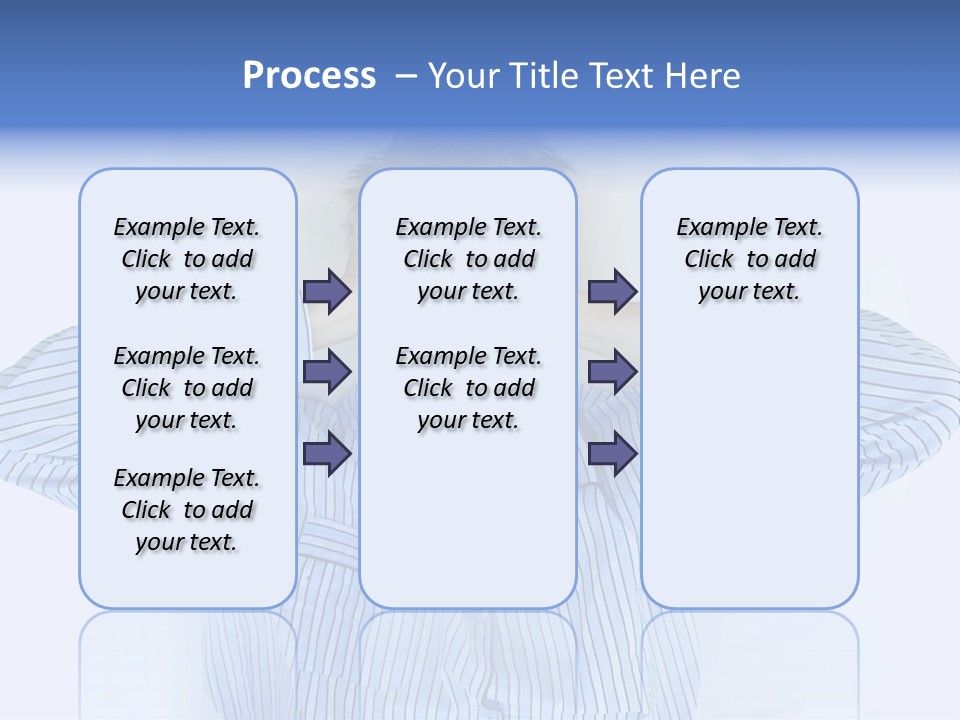 Process – Your Title Text Here

Example Text. Click to add your text.

Example Text. Click to add your text.

Example Text. Click to add your text.

Example Text. Click to add your text.

Example Text. Click to add your text.

Example Text. Click to add your text.